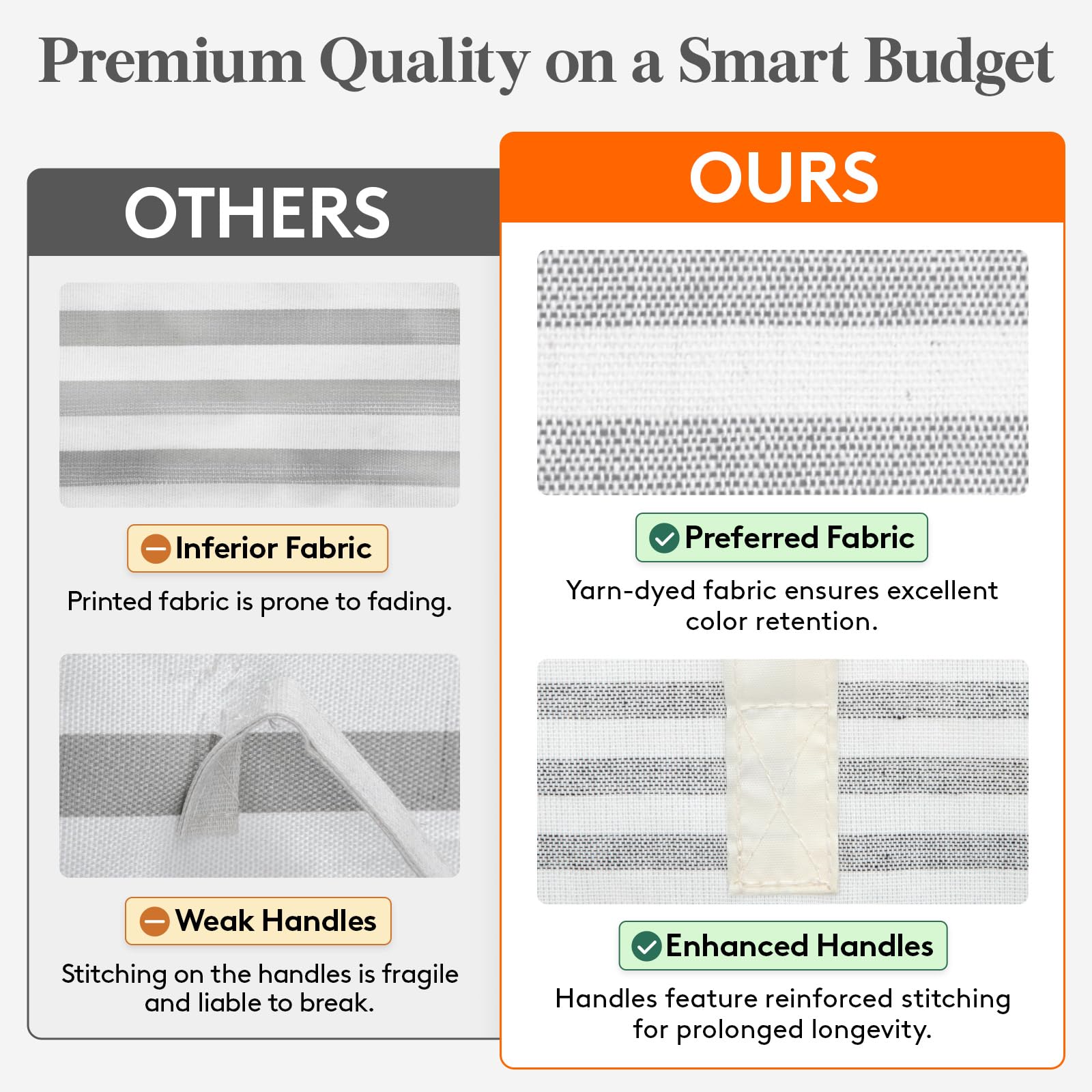 Premium Quality on a Smart Budget

OTHERS

Inferior Fabric

Printed fabric is prone to fading.

Weak Handles

Stitching on the handles is fragile and liable to break.

OURS

Preferred Fabric

Yarn-dyed fabric ensures excellent color retention.

Enhanced Handles

Handles feature reinforced stitching for prolonged longevity.